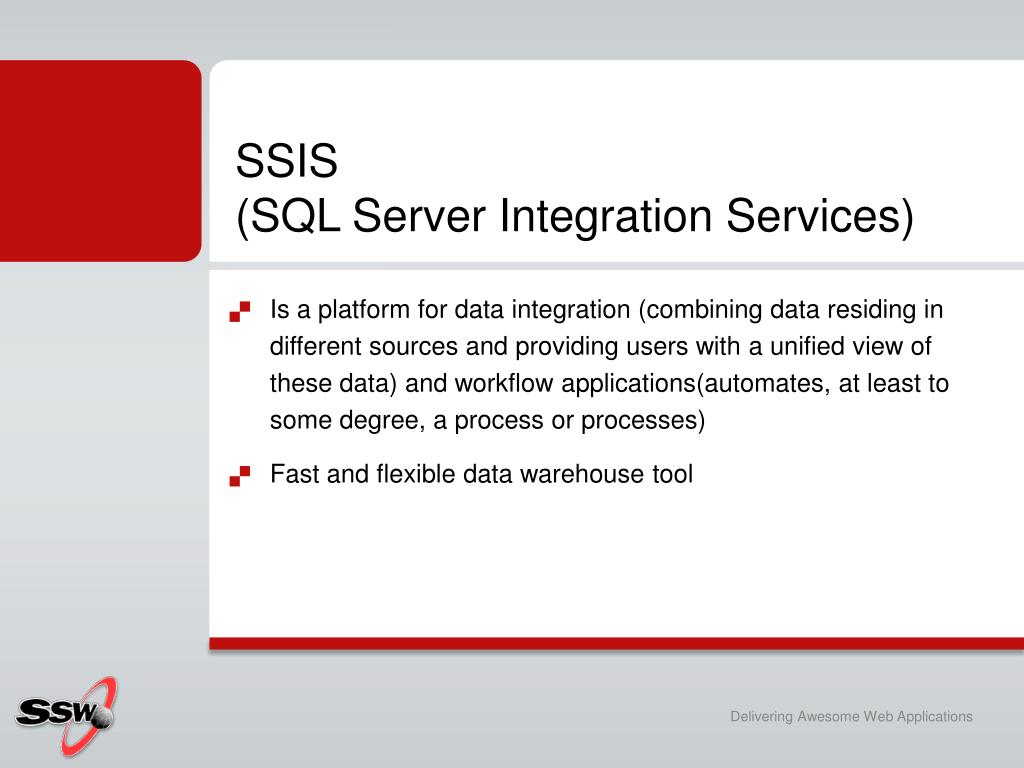 SSIS
(SQL Server Integration Services)

Is a platform for data integration (combining data residing in different sources and providing users with a unified view of these data) and workflow applications(automates, at least to some degree, a process or processes)

Fast and flexible data warehouse tool

SSW

Delivering Awesome Web Applications